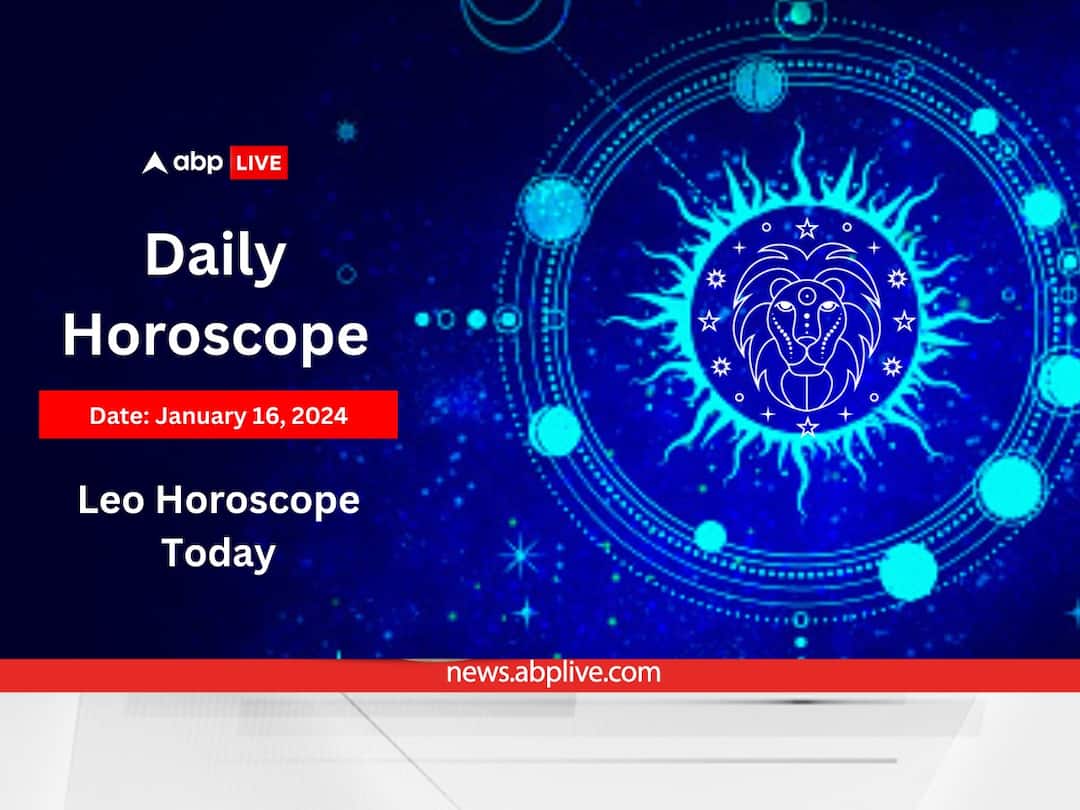 abp LIVE

Daily Horoscope

Date: January 16, 2024

Leo Horoscope Today

news.abplive.com